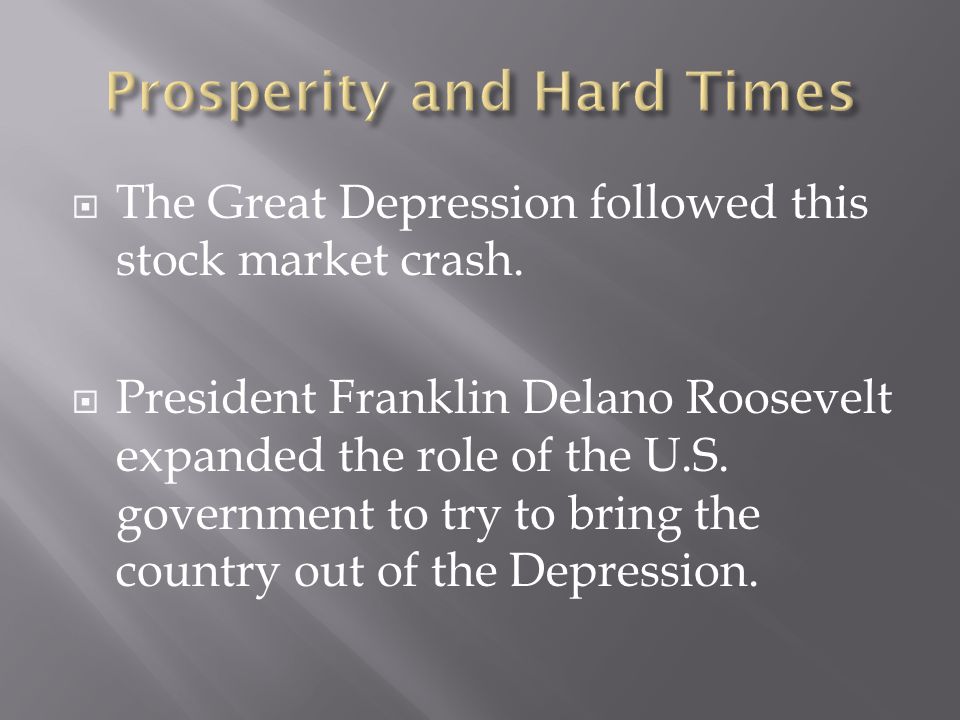 Prosperity and Hard Times

The Great Depression followed this stock market crash.

President Franklin Delano Roosevelt expanded the role of the U.S. government to try to bring the country out of the Depression.